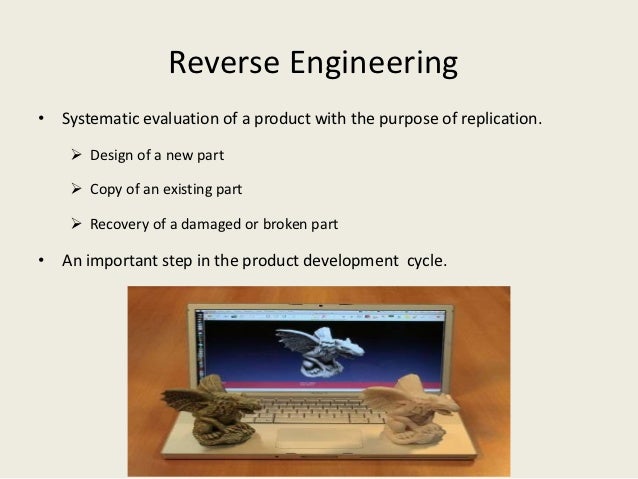 Reverse Engineering

• Systematic evaluation of a product with the purpose of replication.

➢ Design of a new part

➢ Copy of an existing part

➢ Recovery of a damaged or broken part

• An important step in the product development cycle.